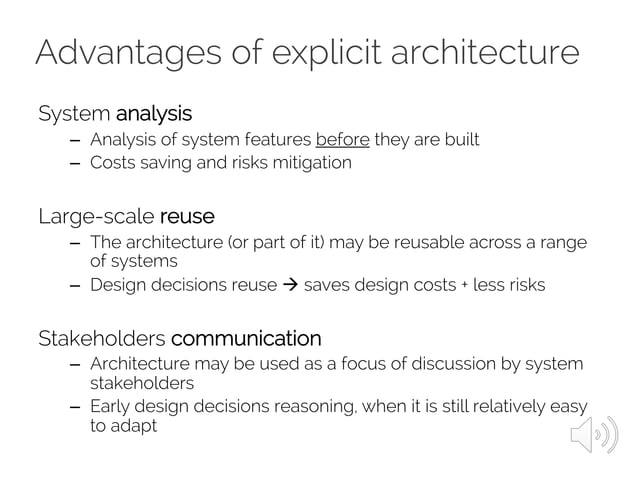 Advantages of explicit architecture

System analysis

– Analysis of system features before they are built
– Costs saving and risks mitigation

Large-scale reuse

– The architecture (or part of it) may be reusable across a range of systems
– Design decisions reuse → saves design costs + less risks

Stakeholders communication

– Architecture may be used as a focus of discussion by system stakeholders
– Early design decisions reasoning, when it is still relatively easy to adapt